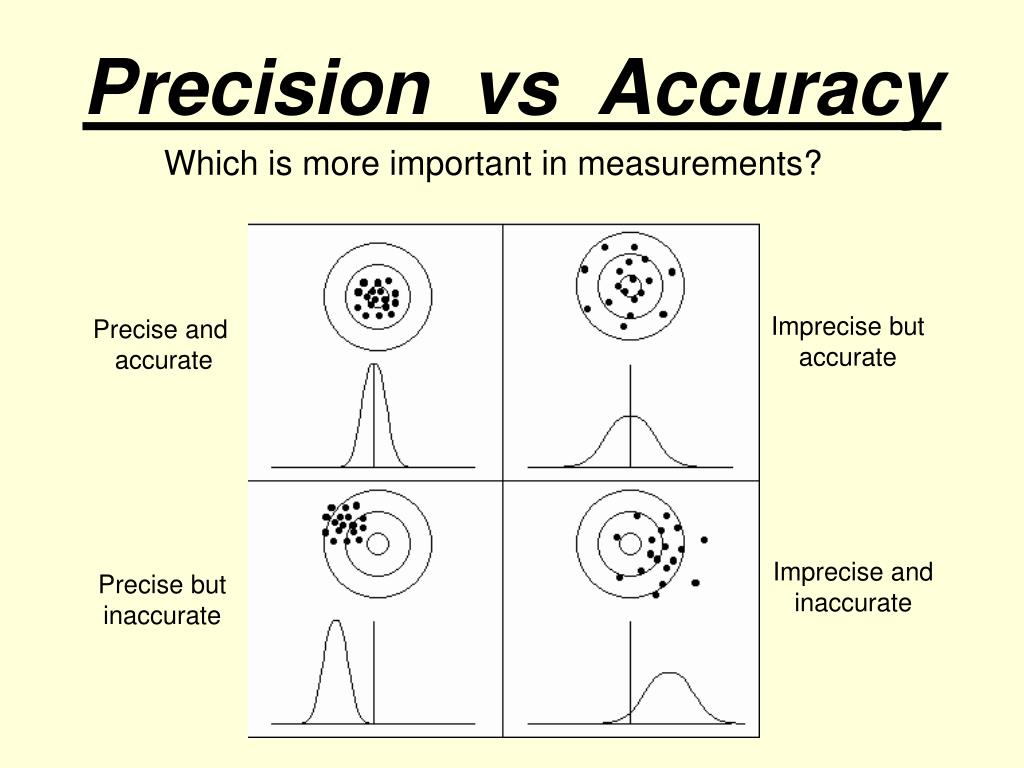 Precision vs Accuracy

Which is more important in measurements?

Precise and accurate

Imprecise but accurate

Precise but inaccurate

Imprecise and inaccurate